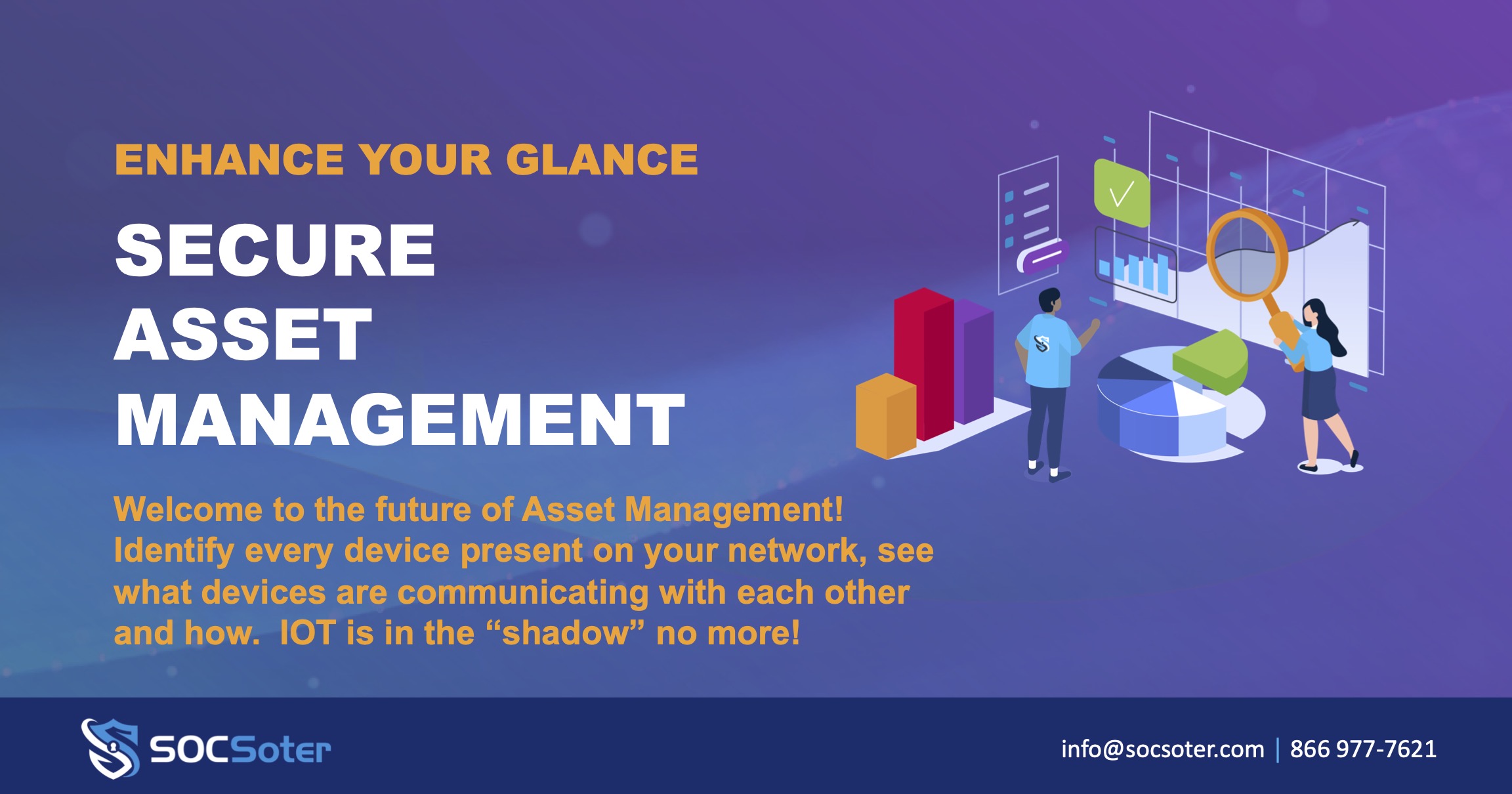 ENHANCE YOUR GLANCE

SECURE ASSET MANAGEMENT

Welcome to the future of Asset Management! Identify every device present on your network, see what devices are communicating with each other and how.  IOT is in the “shadow” no more!

SOCSoter

info@socsoter.com | 866 977-7621